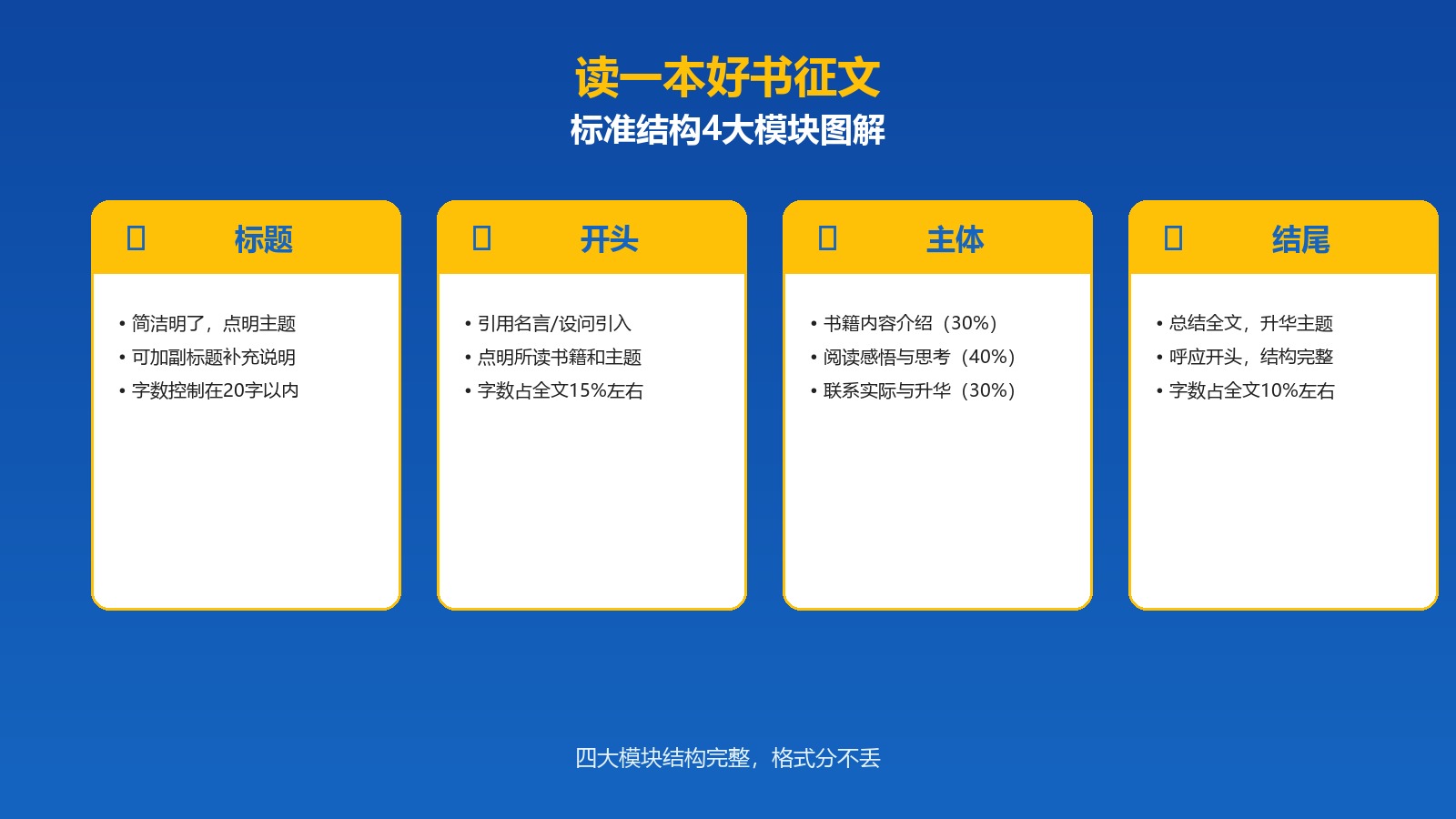 读一本好书征文
标准结构4大模块图解

标题
• 简洁明了，点明主题
• 可加副标题补充说明
• 字数控制在20字以内

开头
• 引用名言/设问引入
• 点明所读书籍和主题
• 字数占全文15%左右

主体
• 书籍内容介绍（30%）
• 阅读感悟与思考（40%）
• 联系实际与升华（30%）

结尾
• 总结全文，升华主题
• 呼应开头，结构完整
• 字数占全文10%左右

四大模块结构完整，格式分不丢